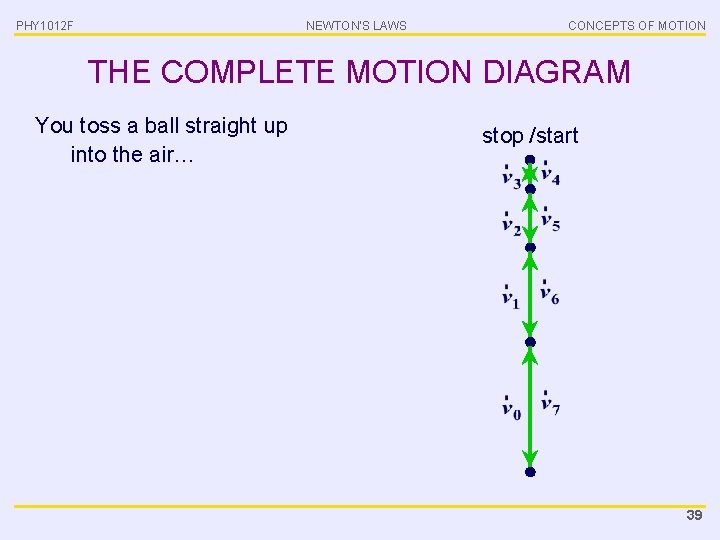 PHY1012F NEWTON'S LAWS CONCEPTS OF MOTION

THE COMPLETE MOTION DIAGRAM

You toss a ball straight up into the air…

stop /start

$\dot{v}_3$ $\dot{v}_4$

$\dot{v}_2$ $\dot{v}_5$

$\dot{v}_1$ $\dot{v}_6$

$\dot{v}_0$ $\dot{v}_7$

39